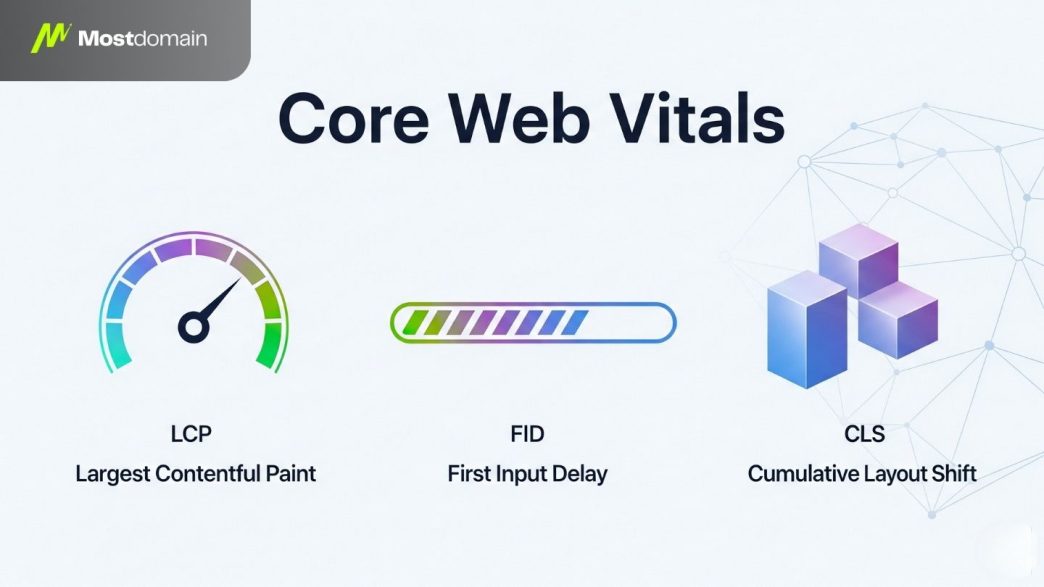 Mostdomain

Core Web Vitals

LCP
Largest Contentful Paint

FID
First Input Delay

CLS
Cumulative Layout Shift